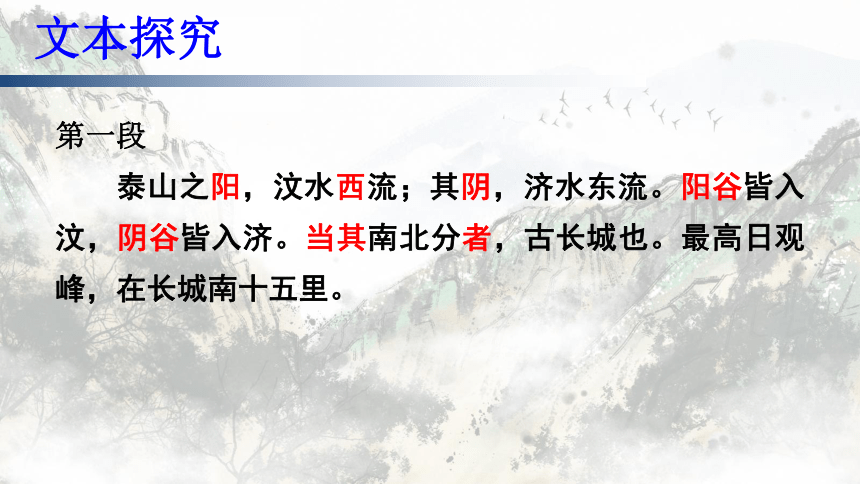 文本探究

第一段

泰山之阳，汶水西流；其阴，济水东流。阳谷皆入汶，阴谷皆入济。当其南北分者，古长城也。最高日观峰，在长城南十五里。